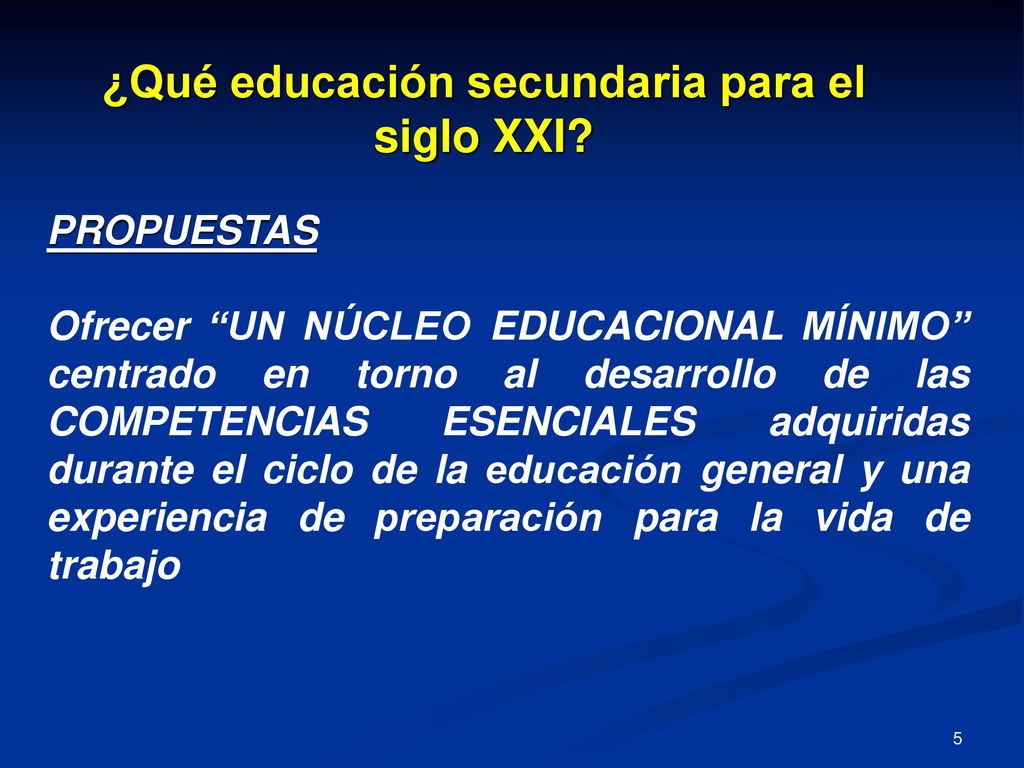 ¿Qué educación secundaria para el siglo XXI?

PROPUESTAS

Ofrecer “UN NÚCLEO EDUCACIONAL MÍNIMO” centrado en torno al desarrollo de las COMPETENCIAS ESENCIALES adquiridas durante el ciclo de la educación general y una experiencia de preparación para la vida de trabajo

5